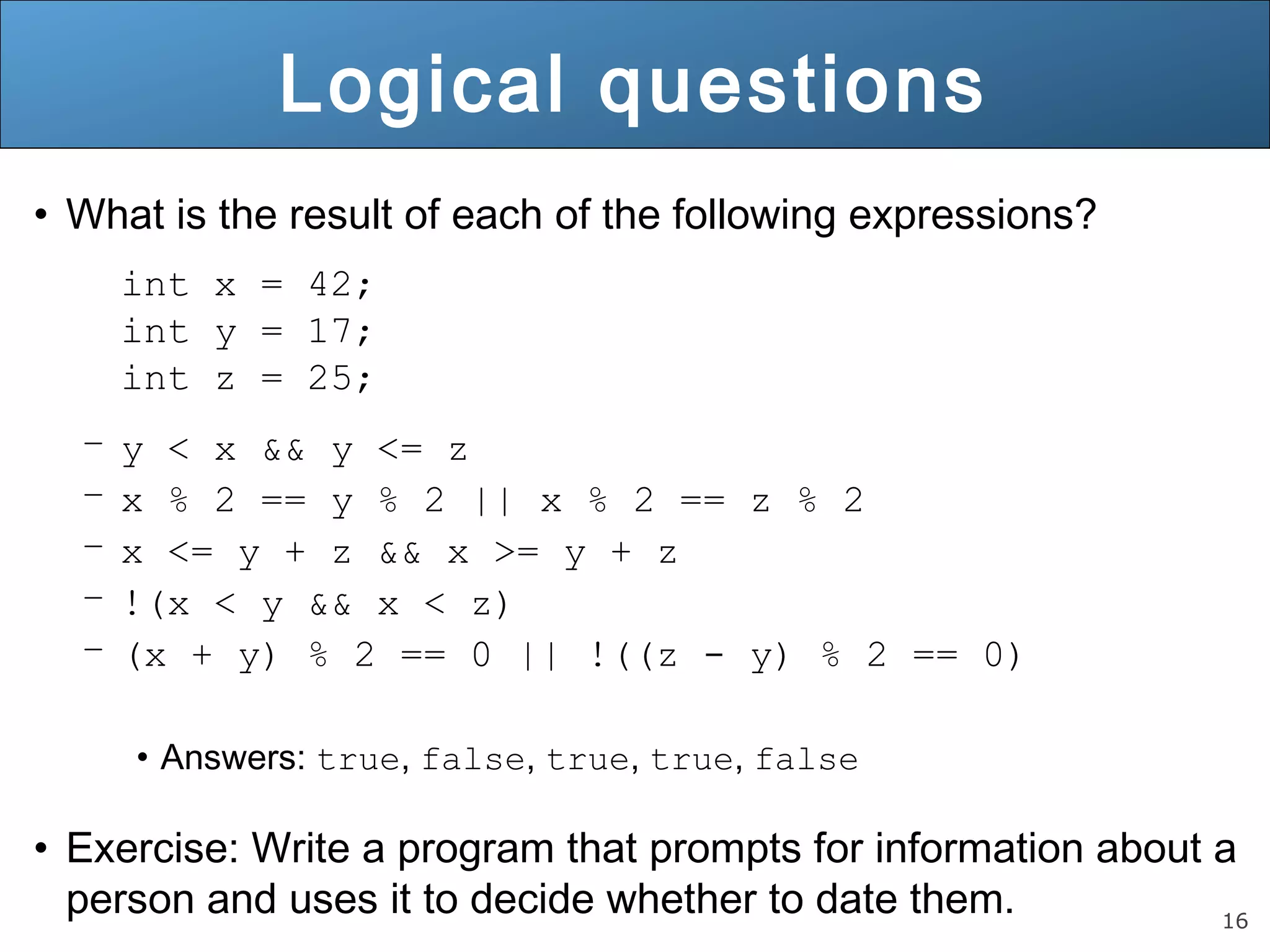 Logical questions

• What is the result of each of the following expressions?

int x = 42;
int y = 17;
int z = 25;

– y < x && y <= z
– x % 2 == y % 2 || x % 2 == z % 2
– x <= y + z && x >= y + z
– !(x < y && x < z)
– (x + y) % 2 == 0 || !((z - y) % 2 == 0)

• Answers: true, false, true, true, false

• Exercise: Write a program that prompts for information about a person and uses it to decide whether to date them.

16